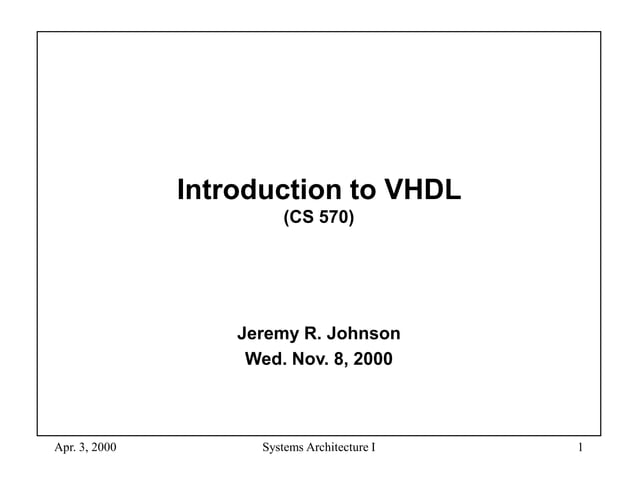 Introduction to VHDL
(CS 570)

Jeremy R. Johnson
Wed. Nov. 8, 2000

Apr. 3, 2000 Systems Architecture I 1